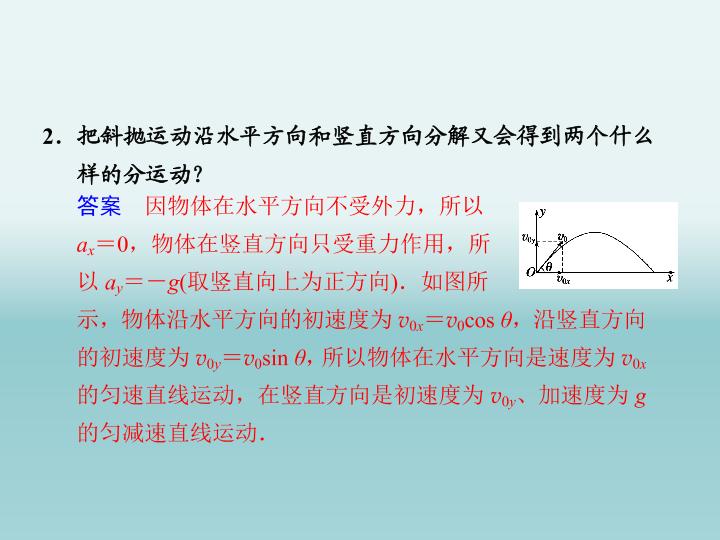 2．把斜抛运动沿水平方向和竖直方向分解又会得到两个什么样的分运动？

答案　因物体在水平方向不受外力，所以 $a_x=0$，物体在竖直方向只受重力作用，所以 $a_y=-g$(取竖直向上为正方向)．如图所示，物体沿水平方向的初速度为 $v_{0x}=v_0\cos\theta$，沿竖直方向的初速度为 $v_{0y}=v_0\sin\theta$，所以物体在水平方向是速度为 $v_{0x}$ 的匀速直线运动，在竖直方向是初速度为 $v_{0y}$、加速度为 $g$ 的匀减速直线运动．

$y$
$v_{0y}$
$v_0$
$O$
$\theta$
$v_{0x}$
$x$